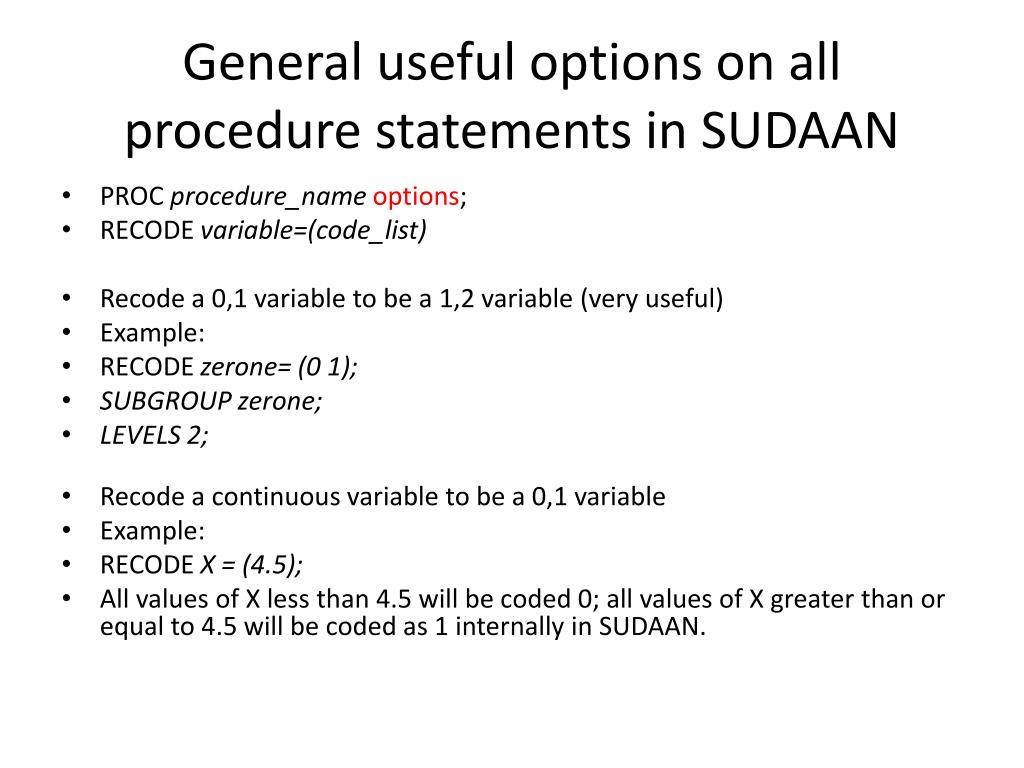 General useful options on all procedure statements in SUDAAN

• PROC procedure_name options;
• RECODE variable=(code_list)

• Recode a 0,1 variable to be a 1,2 variable (very useful)
• Example:
• RECODE zerone= (0 1);
• SUBGROUP zerone;
• LEVELS 2;

• Recode a continuous variable to be a 0,1 variable
• Example:
• RECODE X = (4.5);
• All values of X less than 4.5 will be coded 0; all values of X greater than or equal to 4.5 will be coded as 1 internally in SUDAAN.